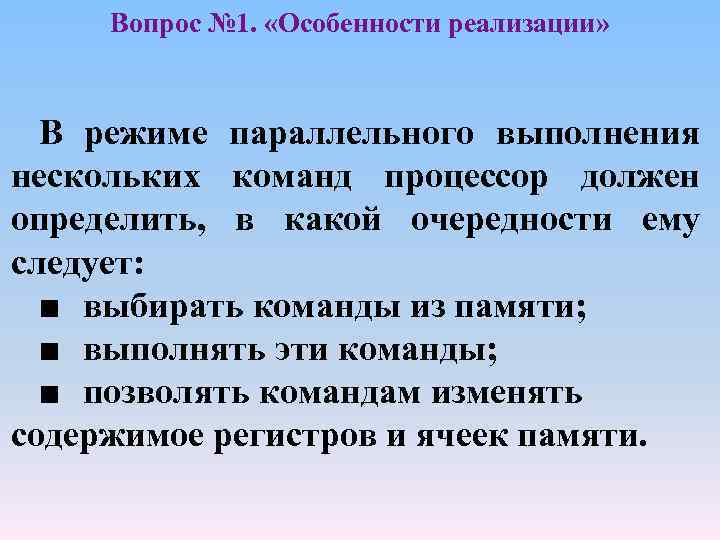 Вопрос №1. «Особенности реализации»

В режиме параллельного выполнения нескольких команд процессор должен определить, в какой очередности ему следует:

■ выбирать команды из памяти;

■ выполнять эти команды;

■ позволять командам изменять содержимое регистров и ячеек памяти.